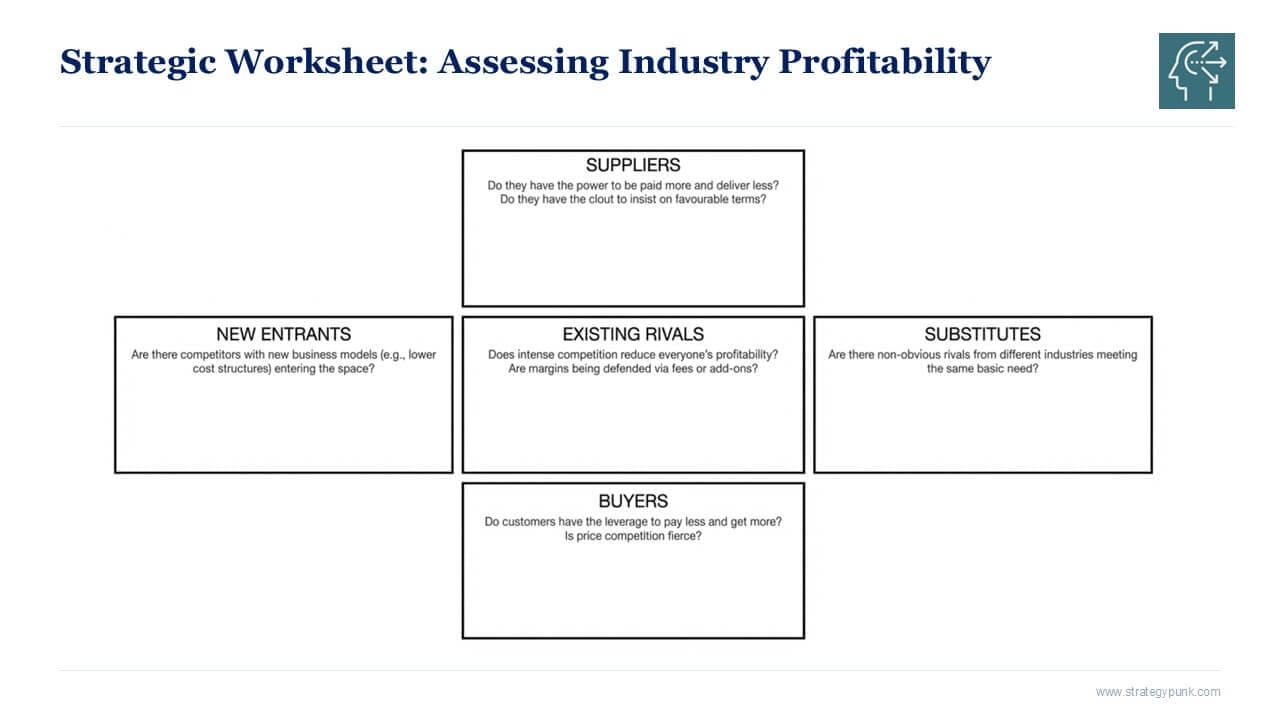 Strategic Worksheet: Assessing Industry Profitability

SUPPLIERS
Do they have the power to be paid more and deliver less? Do they have the clout to insist on favourable terms?

NEW ENTRANTS
Are there competitors with new business models (e.g., lower cost structures) entering the space?

EXISTING RIVALS
Does intense competition reduce everyone's profitability? Are margins being defended via fees or add-ons?

SUBSTITUTES
Are there non-obvious rivals from different industries meeting the same basic need?

BUYERS
Do customers have the leverage to pay less and get more? Is price competition fierce?

www.strategypunk.com